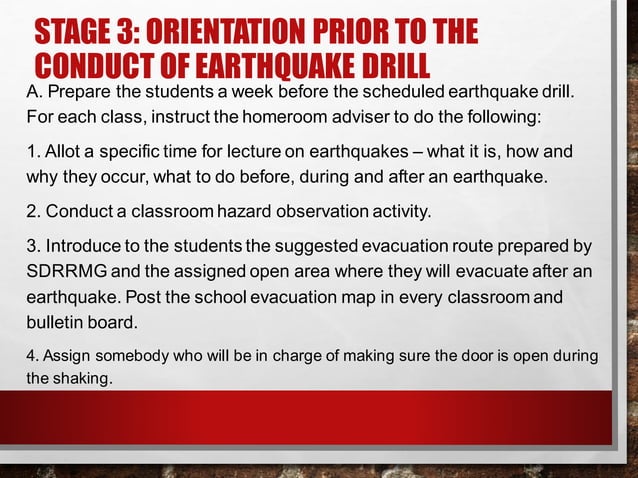 STAGE 3: ORIENTATION PRIOR TO THE CONDUCT OF EARTHQUAKE DRILL

A. Prepare the students a week before the scheduled earthquake drill. For each class, instruct the homeroom adviser to do the following:

1. Allot a specific time for lecture on earthquakes – what it is, how and why they occur, what to do before, during and after an earthquake.

2. Conduct a classroom hazard observation activity.

3. Introduce to the students the suggested evacuation route prepared by SDRRMG and the assigned open area where they will evacuate after an earthquake. Post the school evacuation map in every classroom and bulletin board.

4. Assign somebody who will be in charge of making sure the door is open during the shaking.